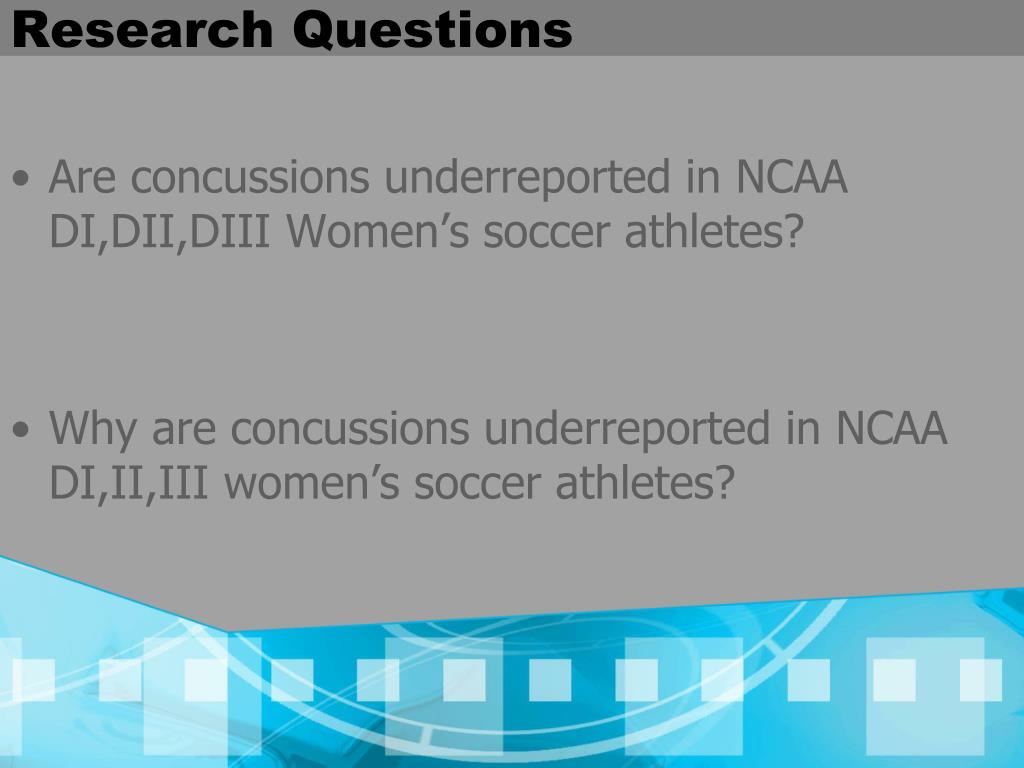 Research Questions

• Are concussions underreported in NCAA DI,DII,DIII Women’s soccer athletes?

• Why are concussions underreported in NCAA DI,II,III women’s soccer athletes?